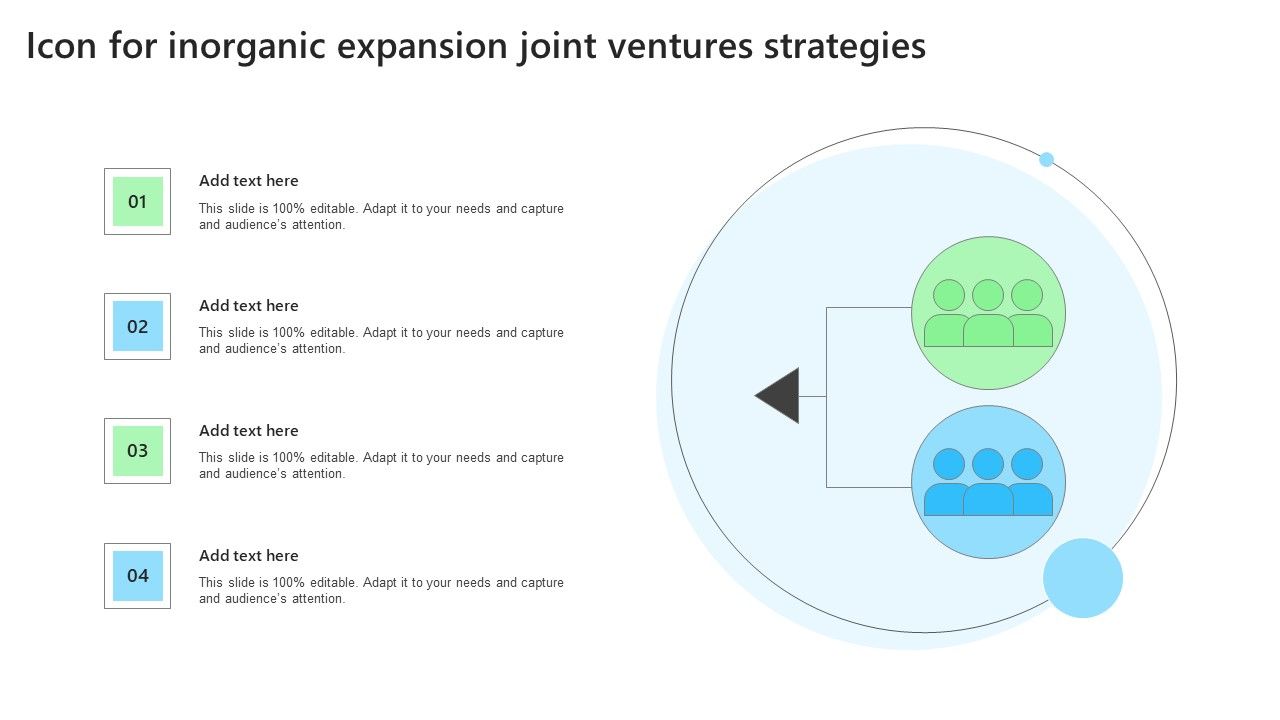 Icon for inorganic expansion joint ventures strategies

01

Add text here

This slide is 100% editable. Adapt it to your needs and capture and audience's attention.

02

Add text here

This slide is 100% editable. Adapt it to your needs and capture and audience's attention.

03

Add text here

This slide is 100% editable. Adapt it to your needs and capture and audience's attention.

04

Add text here

This slide is 100% editable. Adapt it to your needs and capture and audience's attention.